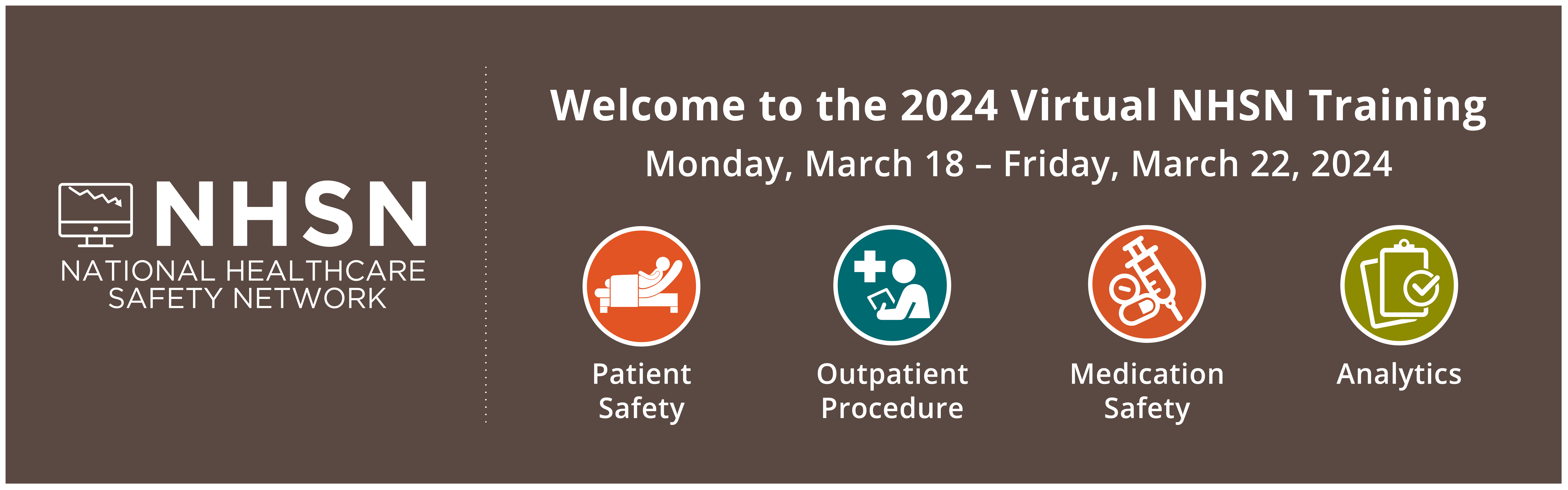 NHSN
NATIONAL HEALTHCARE SAFETY NETWORK

Welcome to the 2024 Virtual NHSN Training
Monday, March 18 – Friday, March 22, 2024

Patient Safety

Outpatient Procedure

Medication Safety

Analytics